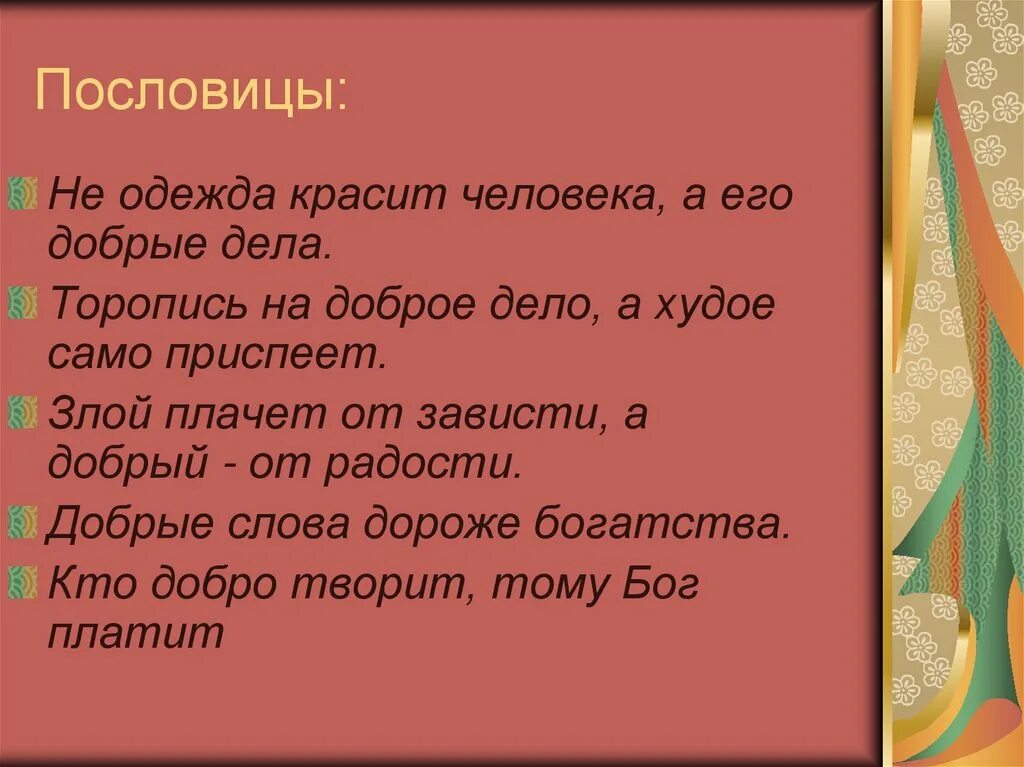 Пословицы:

Не одежда красит человека, а его добрые дела.

Торопись на доброе дело, а худое само приспеет.

Злой плачет от зависти, а добрый - от радости.

Добрые слова дороже богатства.

Кто добро творит, тому Бог платит